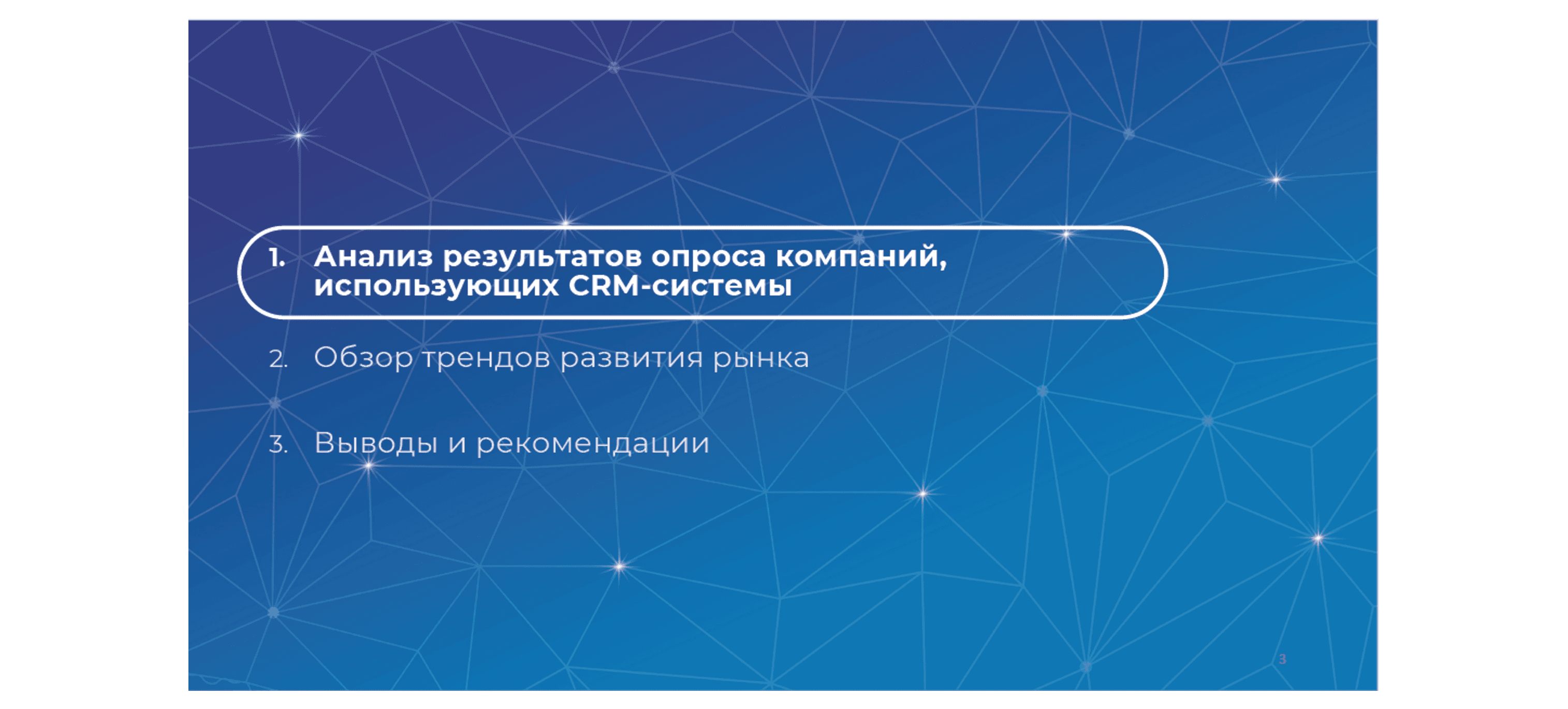 1. Анализ результатов опроса компаний, использующих CRM-системы

2. Обзор трендов развития рынка

3. Выводы и рекомендации

3